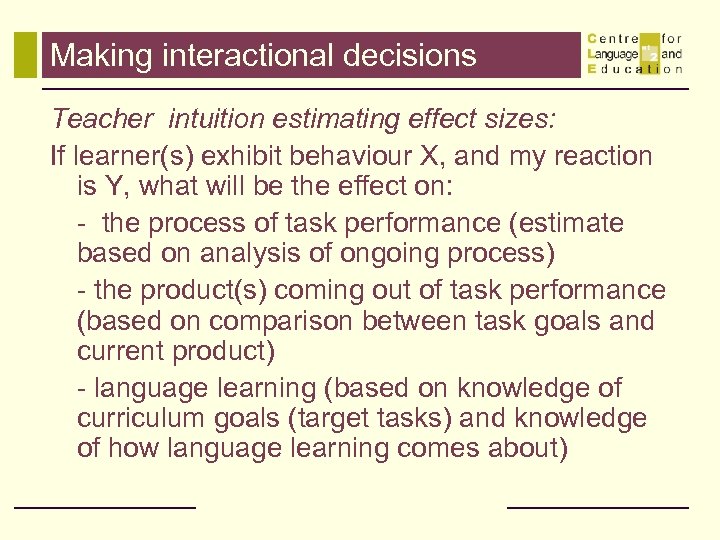 Making interactional decisions

Centre for Language and Education

Teacher intuition estimating effect sizes:

If learner(s) exhibit behaviour X, and my reaction is Y, what will be the effect on:

- the process of task performance (estimate based on analysis of ongoing process)

- the product(s) coming out of task performance (based on comparison between task goals and current product)

- language learning (based on knowledge of curriculum goals (target tasks) and knowledge of how language learning comes about)